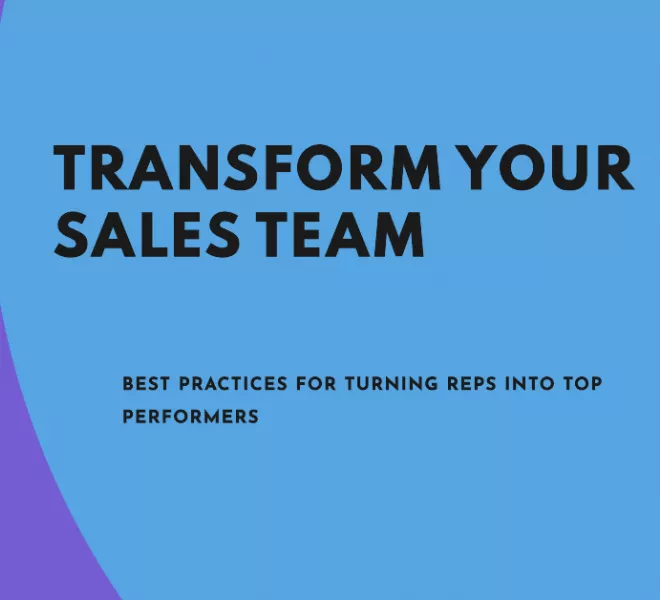 TRANSFORM YOUR SALES TEAM

BEST PRACTICES FOR TURNING REPS INTO TOP PERFORMERS